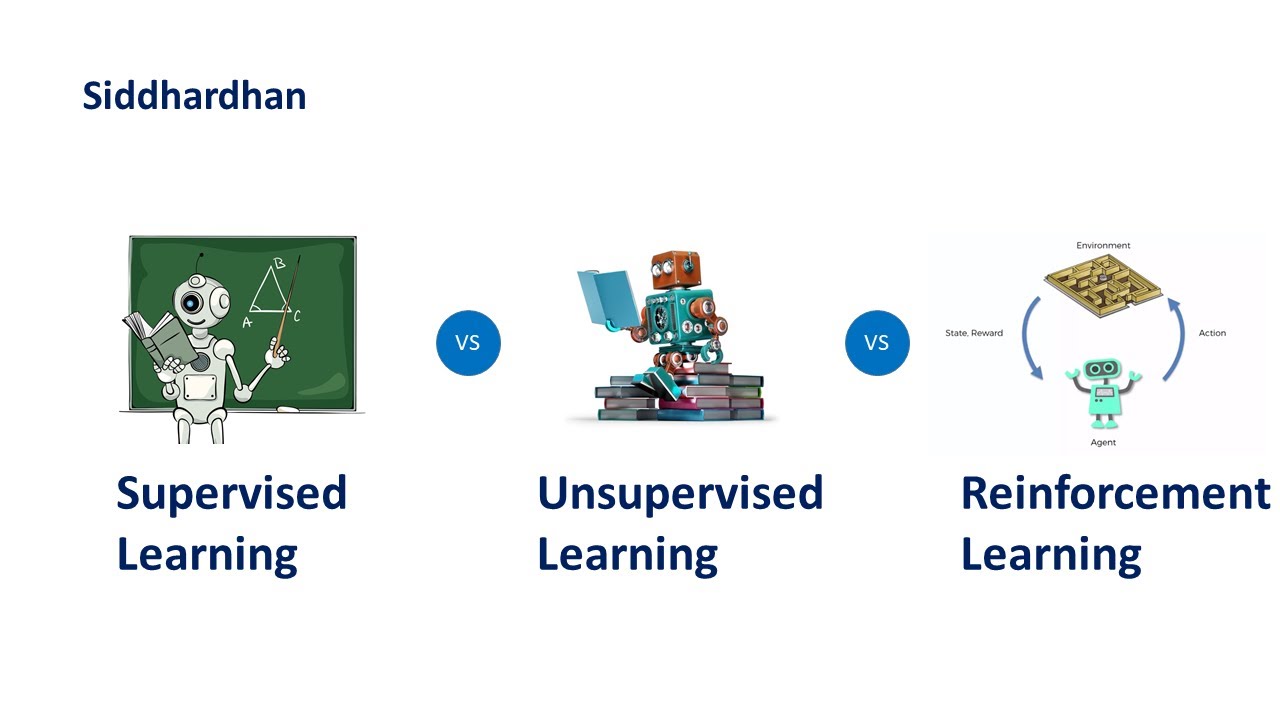 Siddhardhan

B
A
C

VS

VS

Environment
State, Reward
Action
Agent

Supervised Learning

Unsupervised Learning

Reinforcement Learning